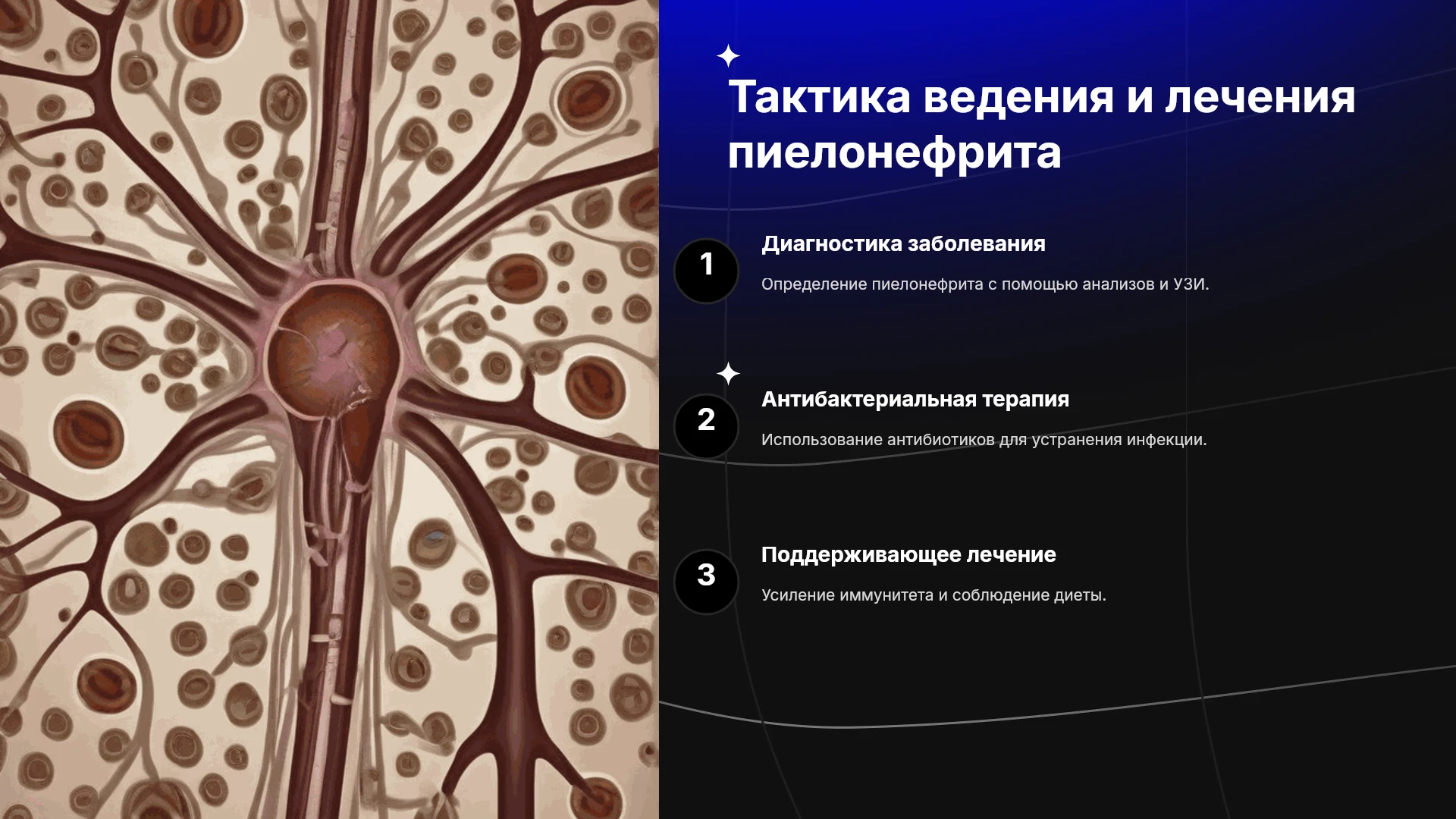 Тактика ведения и лечения пиелонефрита

1

Диагностика заболевания

Определение пиелонефрита с помощью анализов и УЗИ.

2

Антибактериальная терапия

Использование антибиотиков для устранения инфекции.

3

Поддерживающее лечение

Усиление иммунитета и соблюдение диеты.